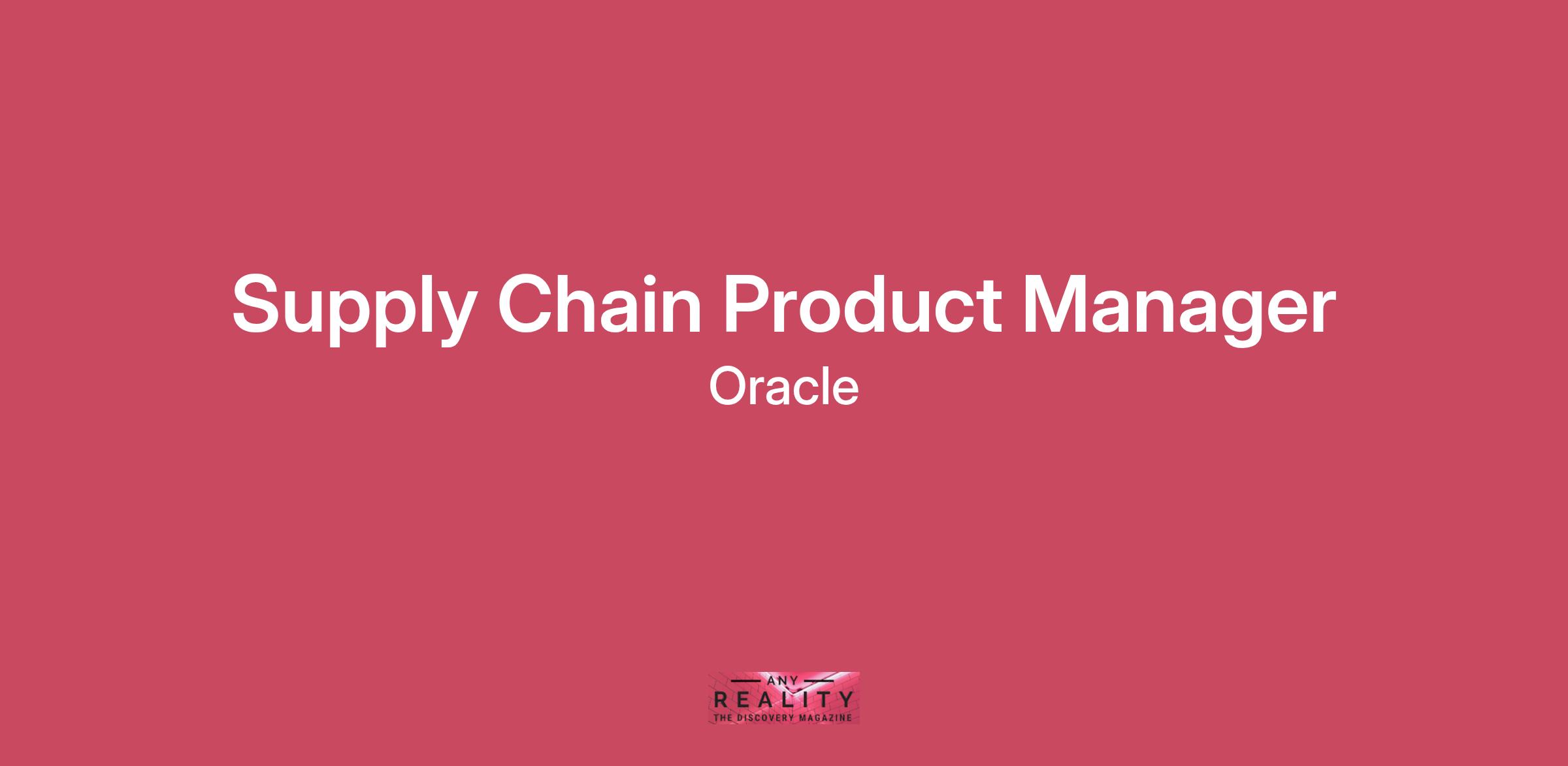 Supply Chain Product Manager
Oracle

ANY
REALITY
THE DISCOVERY MAGAZINE